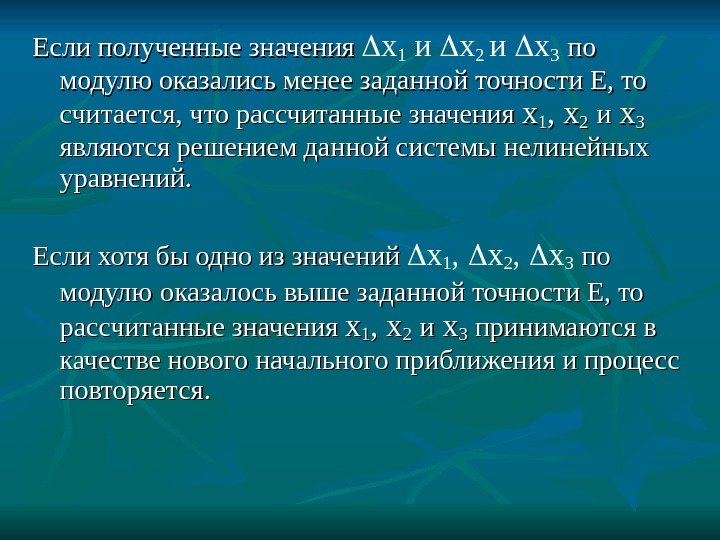 Если полученные значения $\Delta x_1$ и $\Delta x_2$ и $\Delta x_3$ по модулю оказались менее заданной точности Е, то считается, что рассчитанные значения $x_1$, $x_2$ и $x_3$ являются решением данной системы нелинейных уравнений.

Если хотя бы одно из значений $\Delta x_1$, $\Delta x_2$, $\Delta x_3$ по модулю оказалось выше заданной точности Е, то рассчитанные значения $x_1$, $x_2$ и $x_3$ принимаются в качестве нового начального приближения и процесс повторяется.